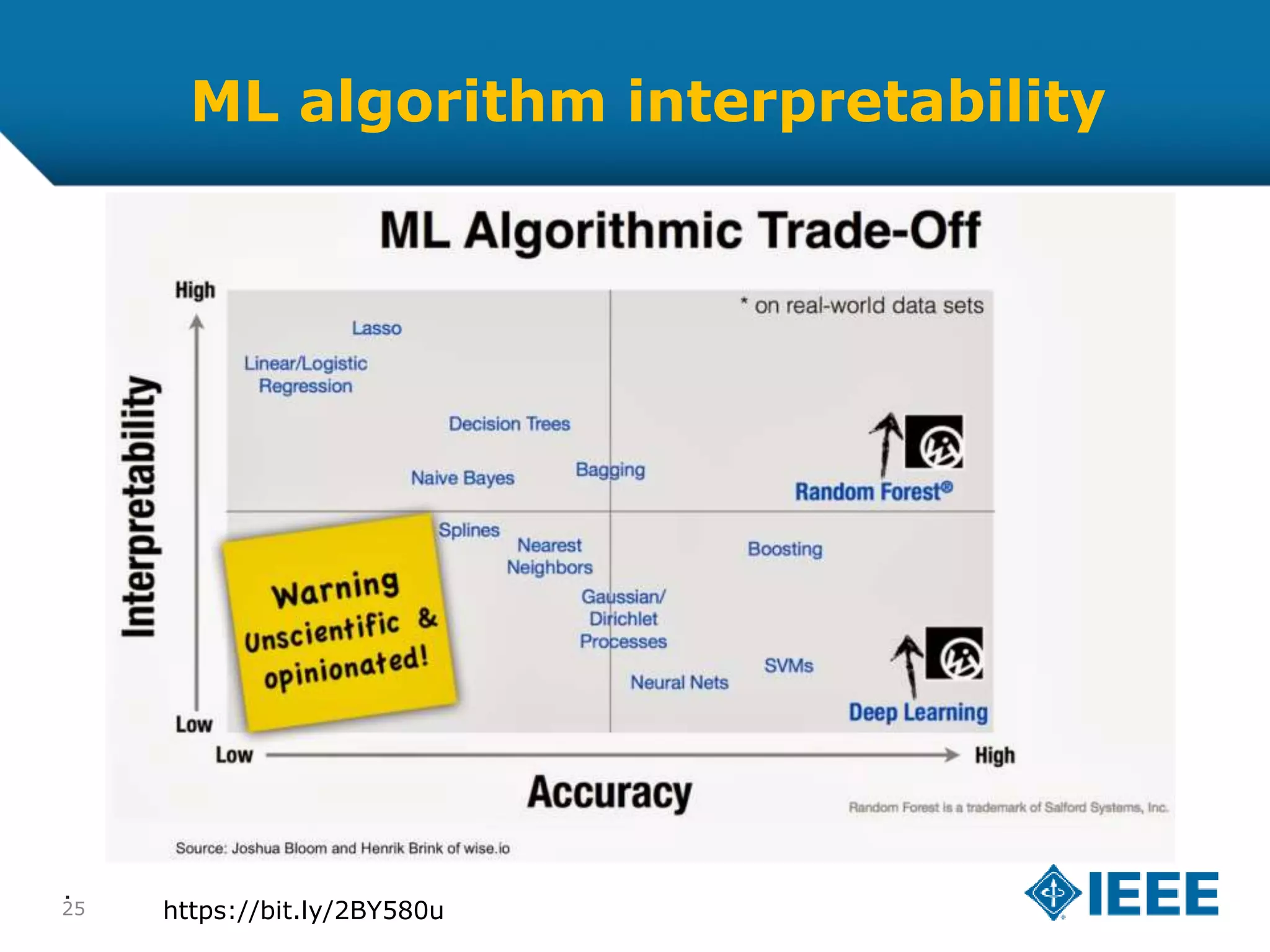 ML algorithm interpretability

ML Algorithmic Trade-Off

High

Interpretability

Low

* on real-world data sets

Lasso

Linear/Logistic Regression

Decision Trees

Naive Bayes

Bagging

Random Forest®

Splines

Nearest Neighbors

Boosting

Gaussian/ Dirichlet Processes

SVMs

Neural Nets

Deep Learning

Warning Unscientific & opinionated!

Low

High

Accuracy

Random Forest is a trademark of Salford Systems, Inc.

Source: Joshua Bloom and Henrik Brink of wise.io

25

https://bit.ly/2BY580u

IEEE